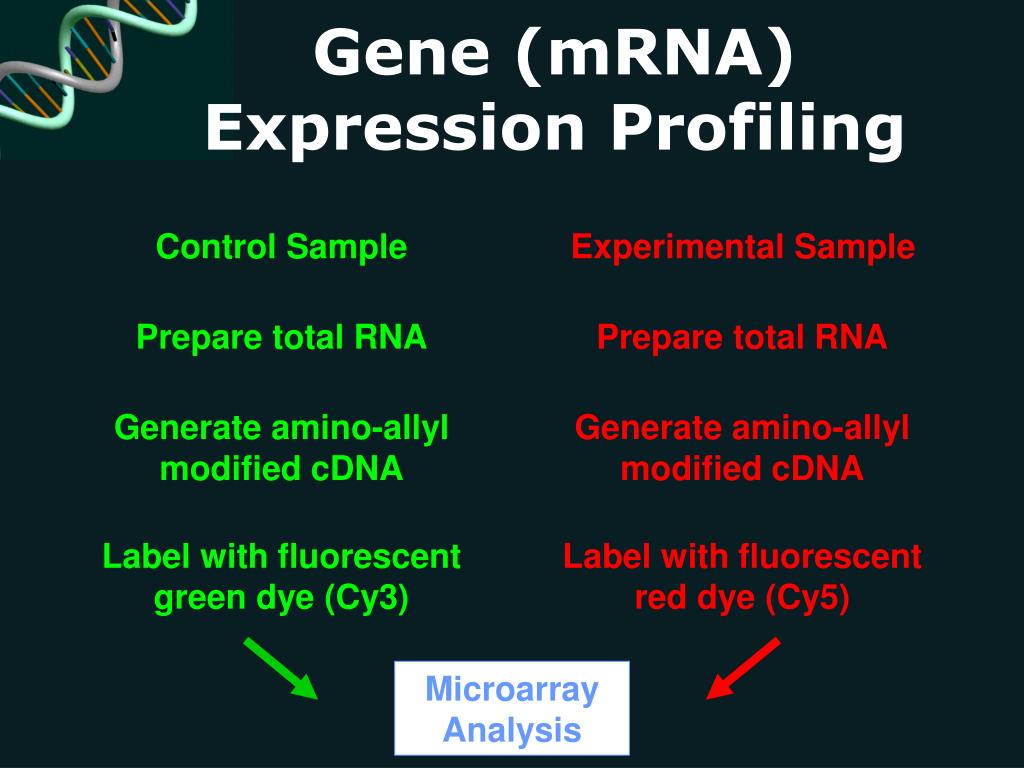 Gene (mRNA) Expression Profiling

Control Sample

Prepare total RNA

Generate amino-allyl modified cDNA

Label with fluorescent green dye (Cy3)

Experimental Sample

Prepare total RNA

Generate amino-allyl modified cDNA

Label with fluorescent red dye (Cy5)

Microarray Analysis